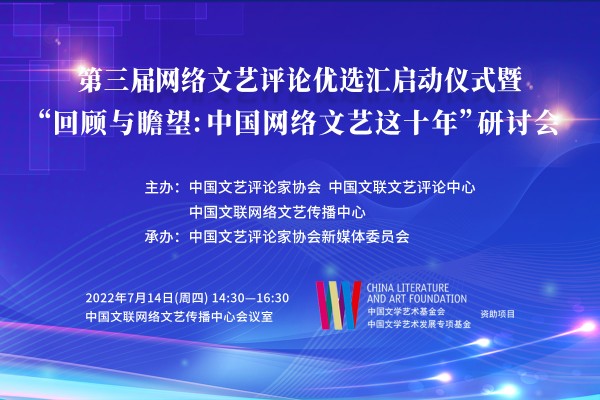 第三届网络文艺评论优选汇启动仪式暨
“回顾与瞻望：中国网络文艺这十年”研讨会

主办：中国文艺评论家协会 中国文联文艺评论中心
中国文联网络文艺传播中心
承办：中国文艺评论家协会新媒体委员会

2022年7月14日(周四) 14:30—16:30
中国文联网络文艺传播中心会议室

CHINA LITERATURE AND ART FOUNDATION
中国文学艺术基金会
中国文学艺术发展专项基金
资助项目